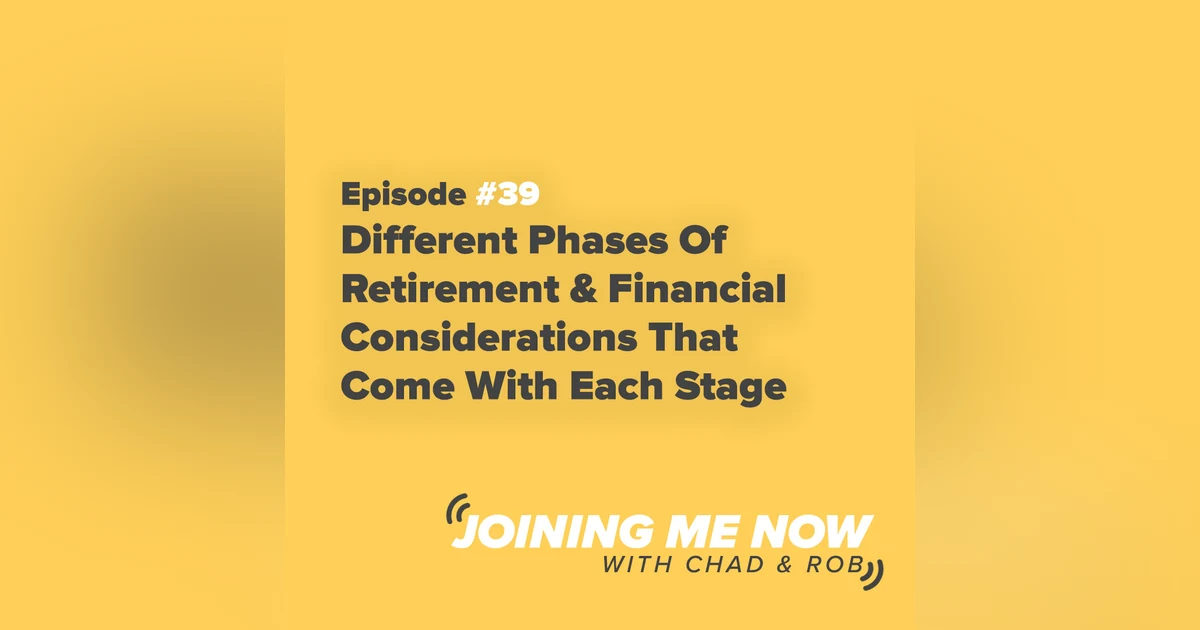 Episode #39
Different Phases Of Retirement & Financial Considerations That Come With Each Stage

JOINING ME NOW
WITH CHAD & ROB